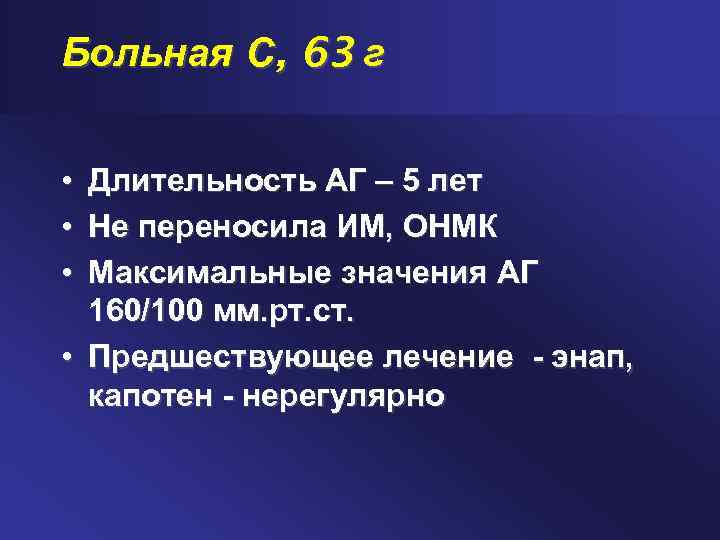 Больная С, 63 г

• Длительность АГ – 5 лет
• Не переносила ИМ, ОНМК
• Максимальные значения АГ 160/100 мм.рт.ст.
• Предшествующее лечение - энап, капотен - нерегулярно